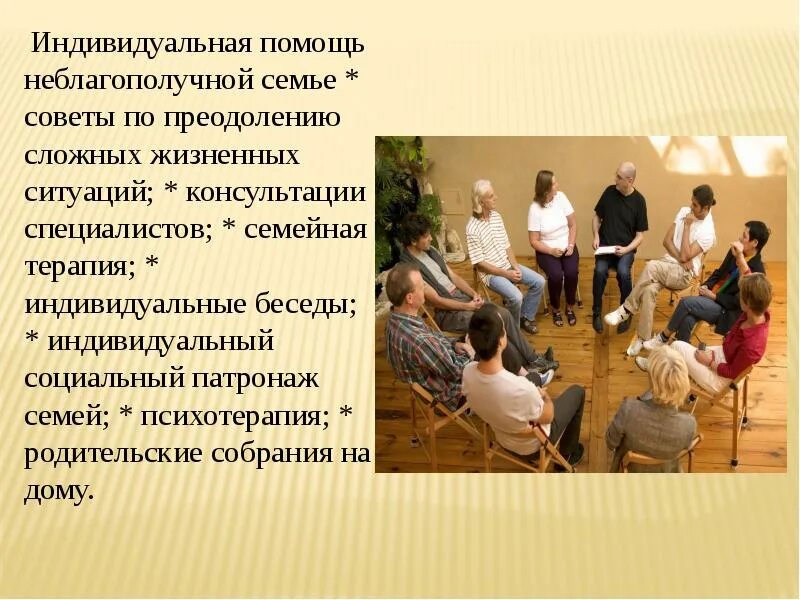 Индивидуальная помощь неблагополучной семье * советы по преодолению сложных жизненных ситуаций; * консультации специалистов; * семейная терапия; * индивидуальные беседы; * индивидуальный социальный патронаж семей; * психотерапия; * родительские собрания на дому.